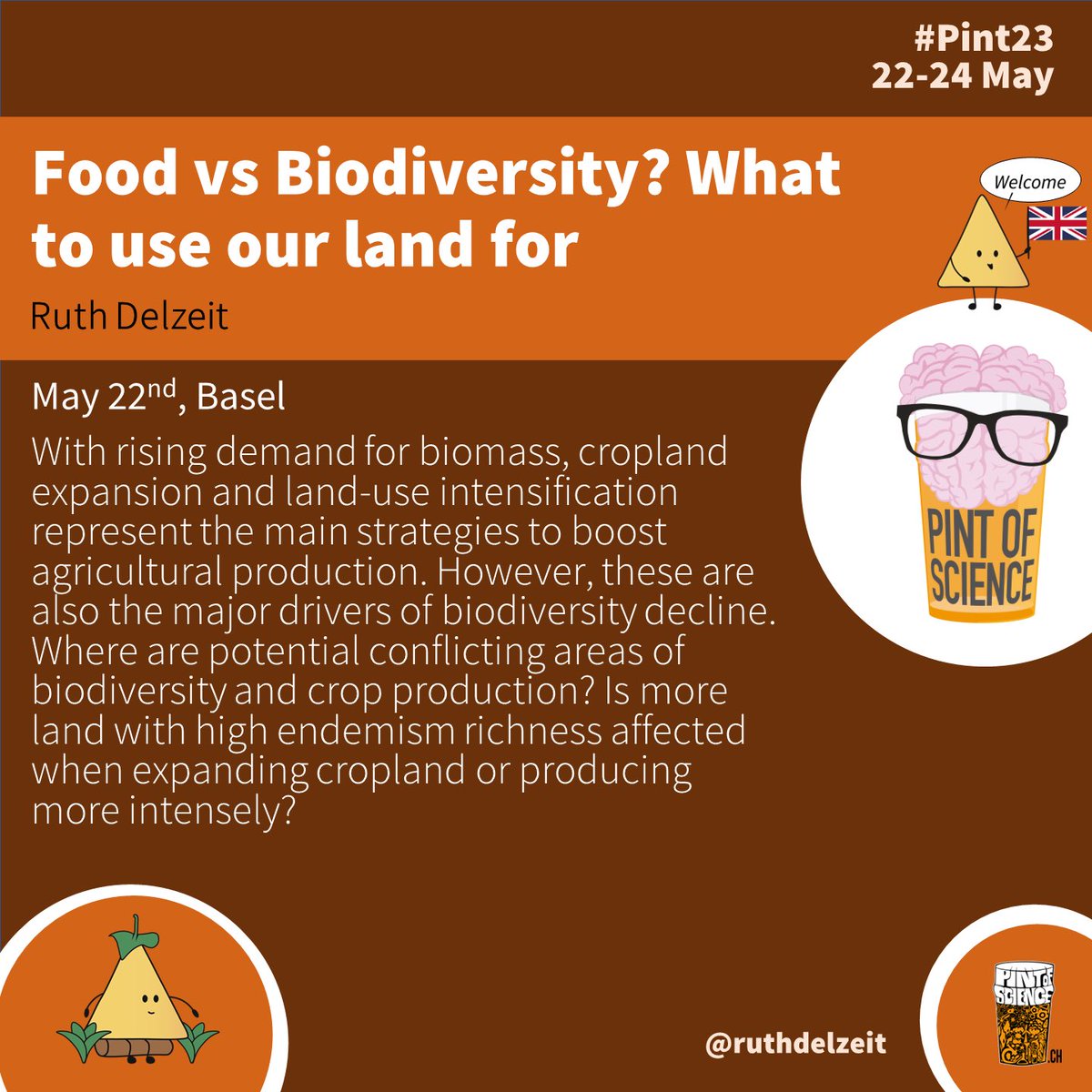 #Pint23
22-24 May

Food vs Biodiversity? What to use our land for

Ruth Delzeit

Welcome

May 22$^{nd}$, Basel

With rising demand for biomass, cropland expansion and land-use intensification represent the main strategies to boost agricultural production. However, these are also the major drivers of biodiversity decline. Where are potential conflicting areas of biodiversity and crop production? Is more land with high endemism richness affected when expanding cropland or producing more intensely?

PINT OF SCIENCE

@ruthdelzeit

PINT OF SCIENCE .CH